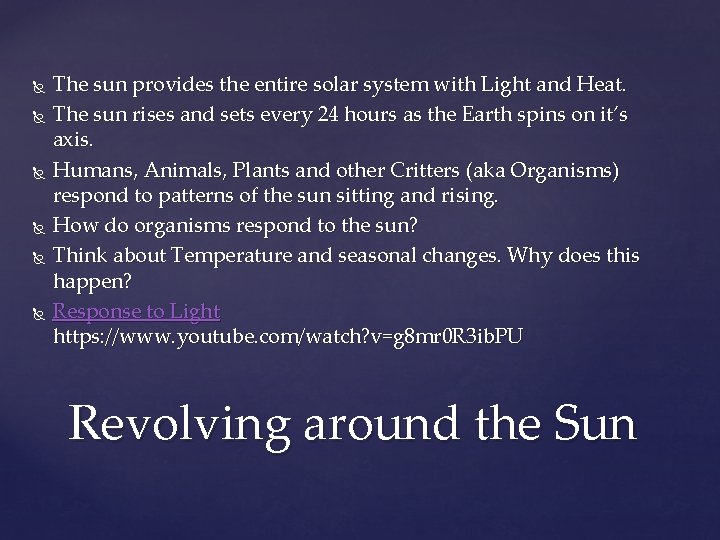 The sun provides the entire solar system with Light and Heat.
The sun rises and sets every 24 hours as the Earth spins on it's axis.
Humans, Animals, Plants and other Critters (aka Organisms) respond to patterns of the sun sitting and rising.
How do organisms respond to the sun?
Think about Temperature and seasonal changes. Why does this happen?
Response to Light https://www.youtube.com/watch?v=g8mr0R3ibPU

Revolving around the Sun